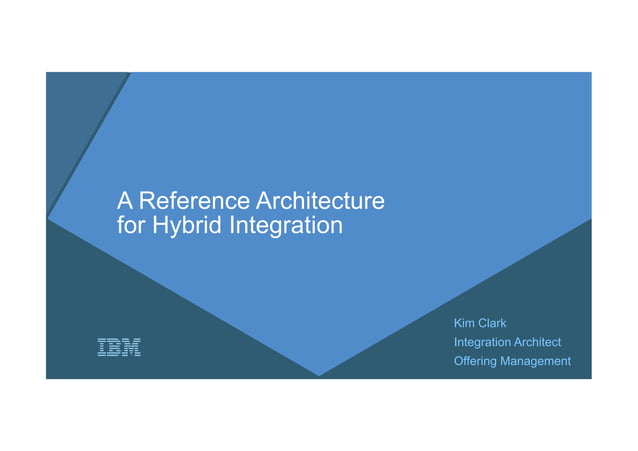 A Reference Architecture for Hybrid Integration

IBM

Kim Clark
Integration Architect
Offering Management